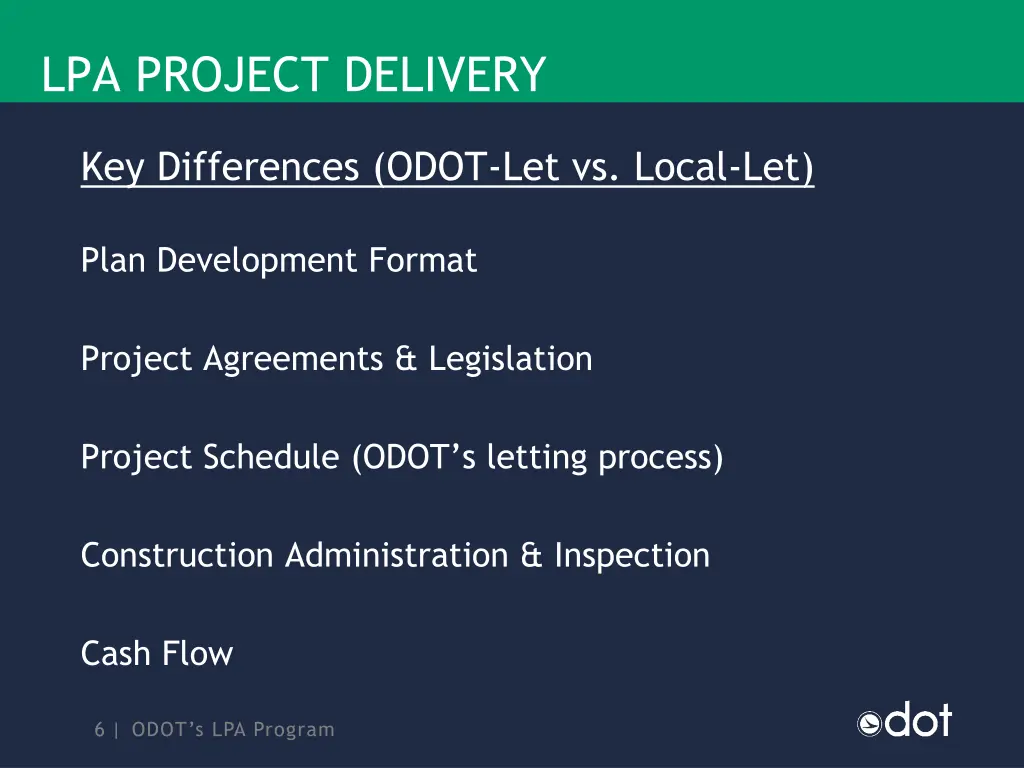 LPA PROJECT DELIVERY

Key Differences (ODOT-Let vs. Local-Let)

Plan Development Format

Project Agreements & Legislation

Project Schedule (ODOT’s letting process)

Construction Administration & Inspection

Cash Flow

6 | ODOT’s LPA Program

odot